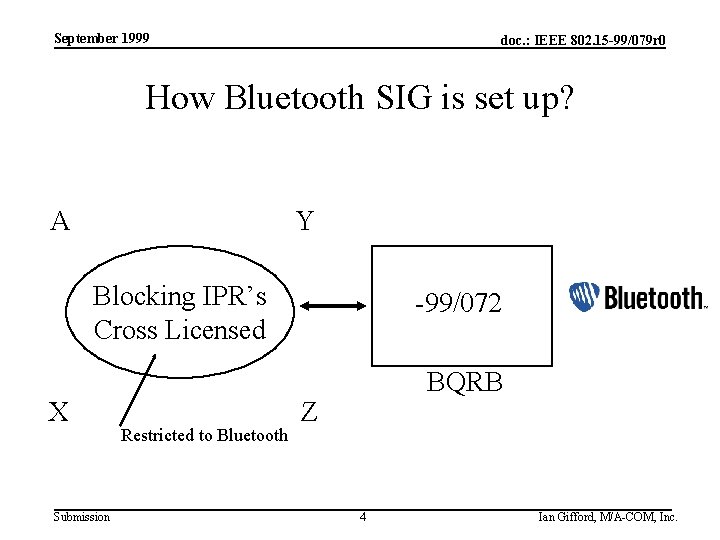 September 1999

doc.: IEEE 802.15-99/079r0

How Bluetooth SIG is set up?

A

Y

Blocking IPR's Cross Licensed

-99/072

Bluetooth™

BQRB

X

Z

Restricted to Bluetooth

Submission

4

Ian Gifford, M/A-COM, Inc.